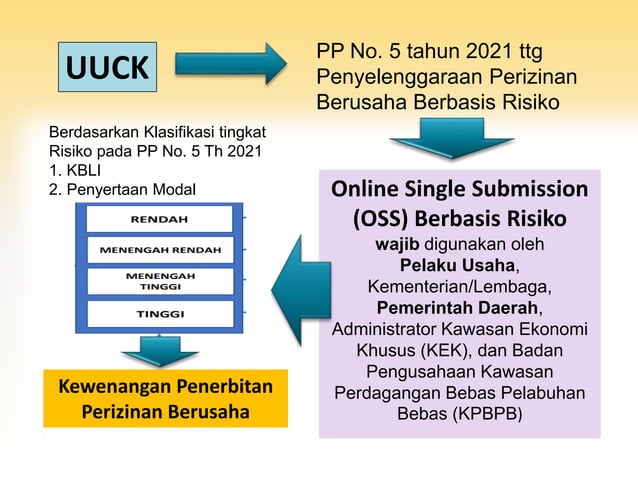 UUCK

PP No. 5 tahun 2021 ttg Penyelenggaraan Perizinan Berusaha Berbasis Risiko

Berdasarkan Klasifikasi tingkat Risiko pada PP No. 5 Th 2021
1. KBLI
2. Penyertaan Modal

RENDAH
MENENGAH RENDAH
MENENGAH TINGGI
TINGGI

Kewenangan Penerbitan Perizinan Berusaha

Online Single Submission (OSS) Berbasis Risiko
wajib digunakan oleh Pelaku Usaha, Kementerian/Lembaga, Pemerintah Daerah, Administrator Kawasan Ekonomi Khusus (KEK), dan Badan Pengusahaan Kawasan Perdagangan Bebas Pelabuhan Bebas (KPBPB)